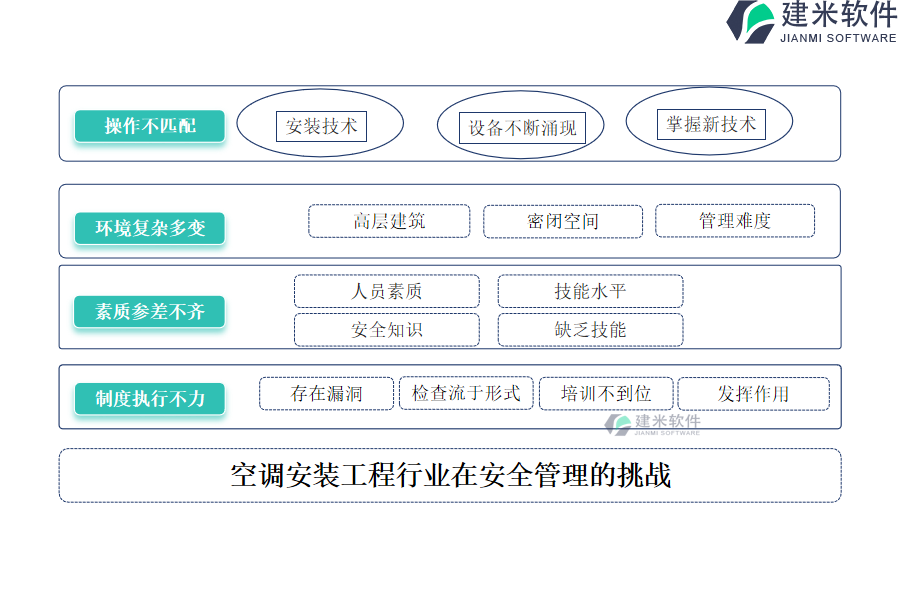 建米软件
JIANMI SOFTWARE

操作不匹配
安装技术
设备不断涌现
掌握新技术

环境复杂多变
高层建筑
密闭空间
管理难度

素质参差不齐
人员素质
技能水平
安全知识
缺乏技能

制度执行不力
存在漏洞
检查流于形式
培训不到位
发挥作用

建米软件
JIANMI SOFTWARE

空调安装工程行业在安全管理的挑战